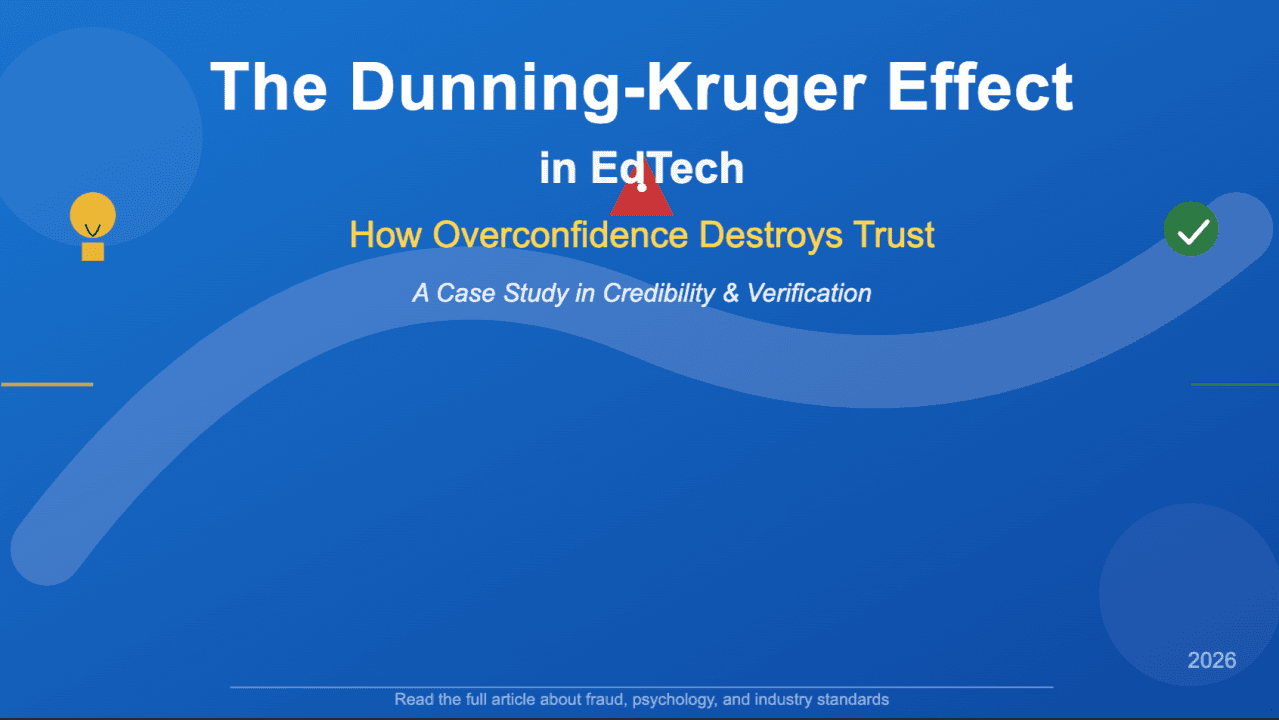 The Dunning-Kruger Effect

in EdTech

How Overconfidence Destroys Trust

A Case Study in Credibility & Verification

2026

Read the full article about fraud, psychology, and industry standards